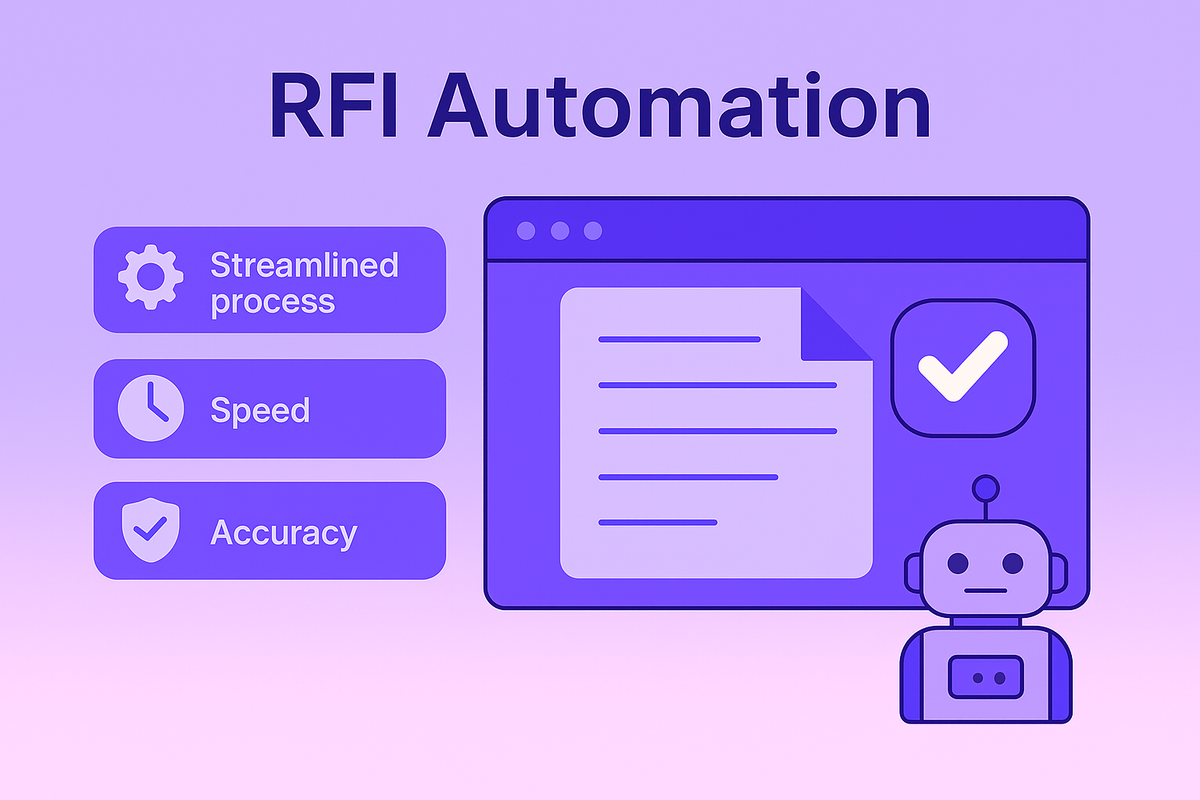 RFI Automation

Streamlined process

Speed

Accuracy